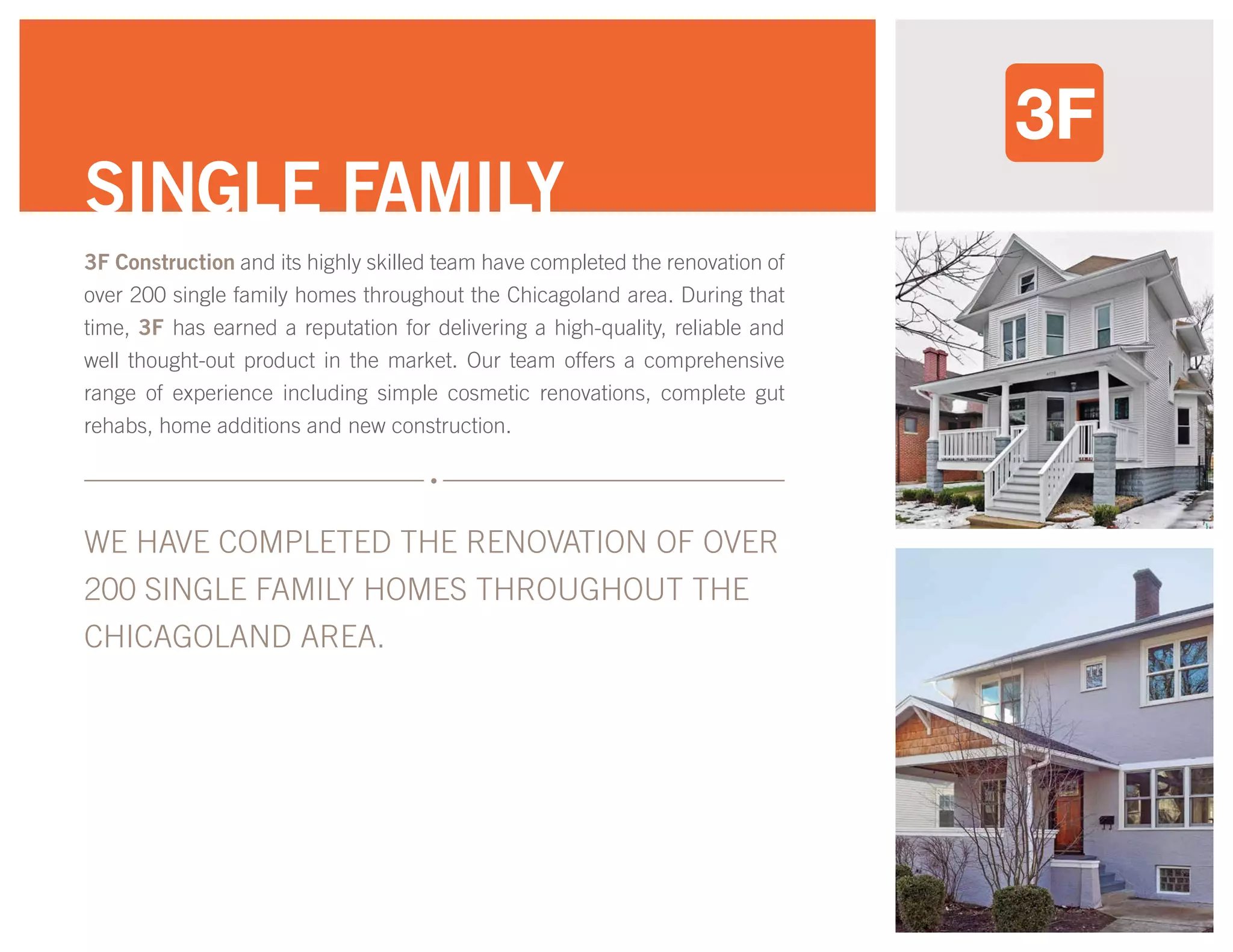 SINGLE FAMILY

3F

3F Construction and its highly skilled team have completed the renovation of over 200 single family homes throughout the Chicagoland area. During that time, 3F has earned a reputation for delivering a high-quality, reliable and well thought-out product in the market. Our team offers a comprehensive range of experience including simple cosmetic renovations, complete gut rehabs, home additions and new construction.

WE HAVE COMPLETED THE RENOVATION OF OVER 200 SINGLE FAMILY HOMES THROUGHOUT THE CHICAGOLAND AREA.